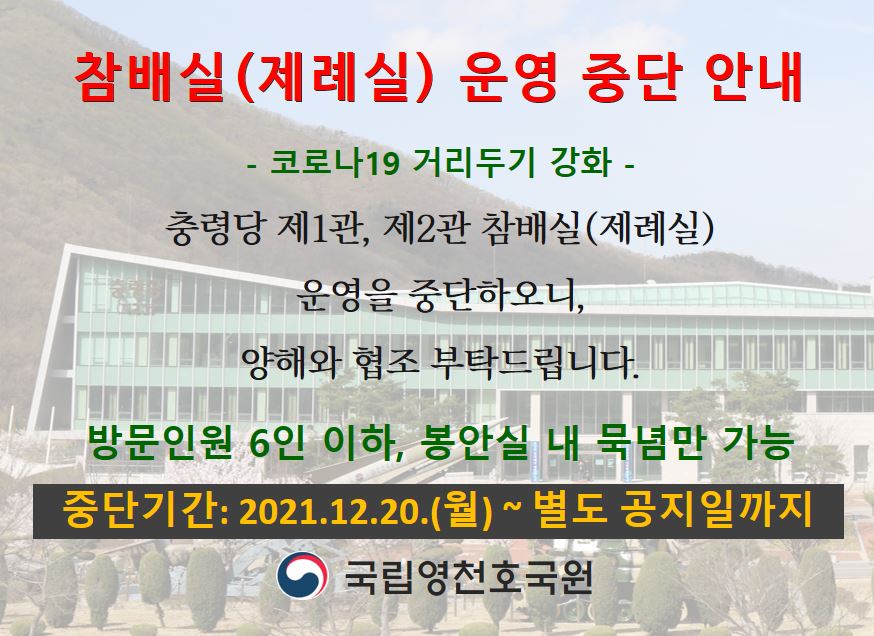 참배실(제례실) 운영 중단 안내

- 코로나19 거리두기 강화 -

충령당 제1관, 제2관 참배실(제례실) 운영을 중단하오니, 양해와 협조 부탁드립니다.

방문인원 6인 이하, 봉안실 내 묵념만 가능

중단기간: 2021.12.20.(월) ~ 별도 공지일까지

국립영천호국원